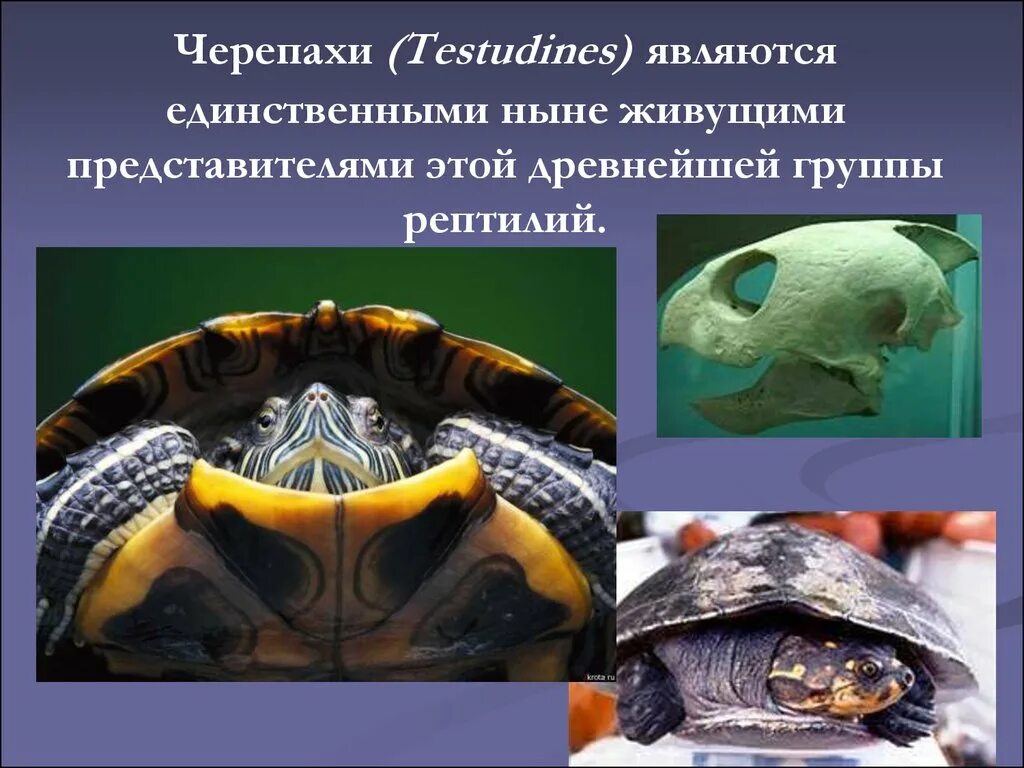 Черепахи (Testudines) являются единственными ныне живущими представителями этой древнейшей группы рептилий.

krota.ru